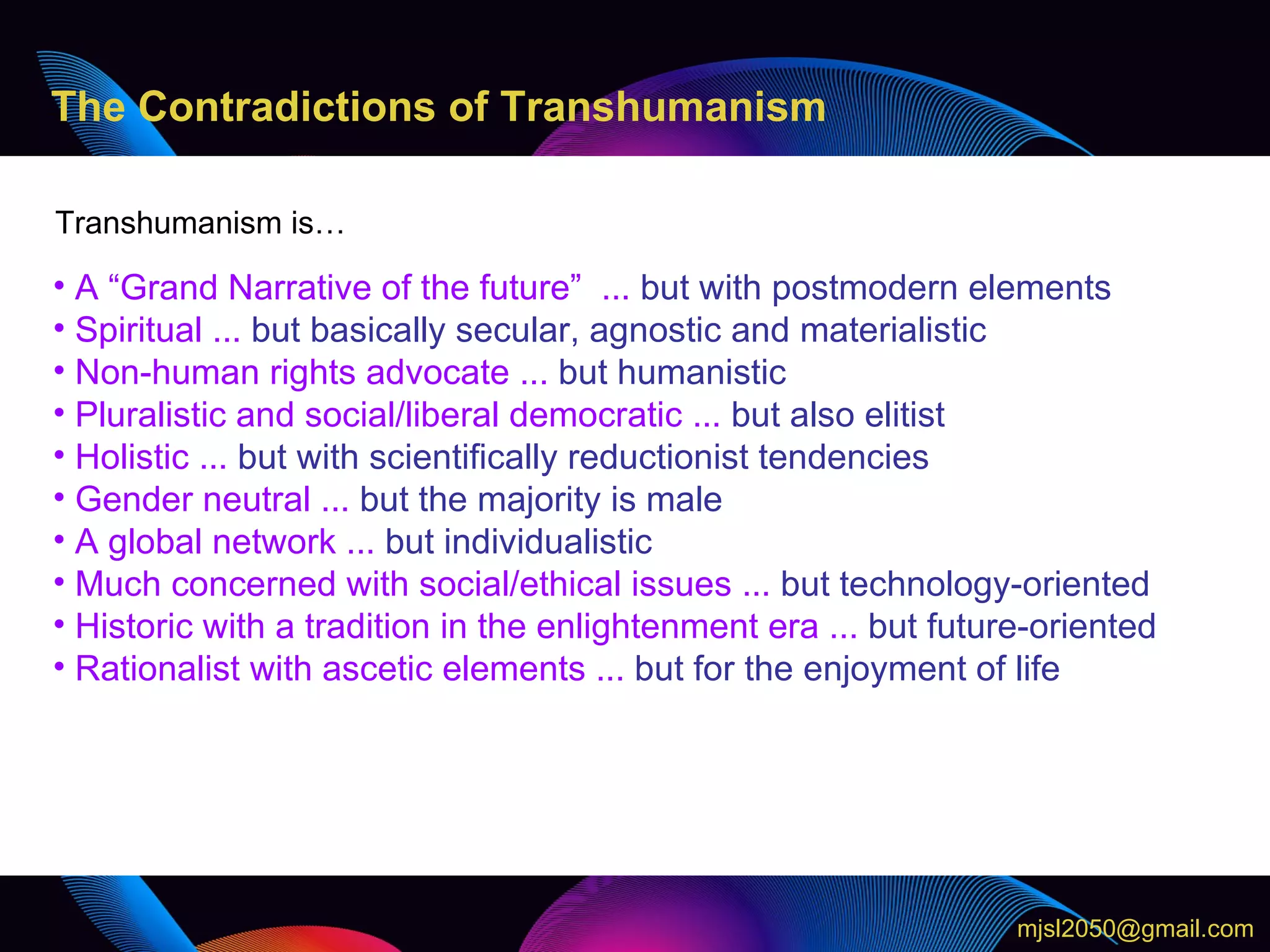 The Contradictions of Transhumanism

Transhumanism is…

• A “Grand Narrative of the future” ... but with postmodern elements
• Spiritual ... but basically secular, agnostic and materialistic
• Non-human rights advocate ... but humanistic
• Pluralistic and social/liberal democratic ... but also elitist
• Holistic ... but with scientifically reductionist tendencies
• Gender neutral ... but the majority is male
• A global network ... but individualistic
• Much concerned with social/ethical issues ... but technology-oriented
• Historic with a tradition in the enlightenment era ... but future-oriented
• Rationalist with ascetic elements ... but for the enjoyment of life

mjsl2050@gmail.com